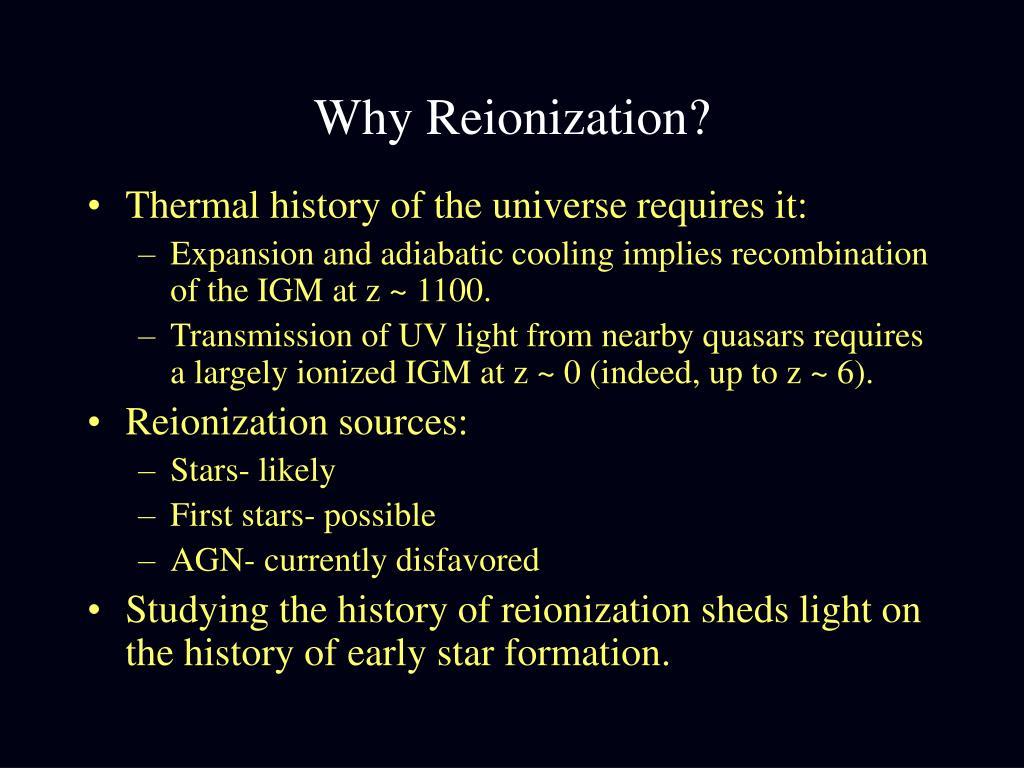 Why Reionization?

• Thermal history of the universe requires it:
  – Expansion and adiabatic cooling implies recombination of the IGM at z ~ 1100.
  – Transmission of UV light from nearby quasars requires a largely ionized IGM at z ~ 0 (indeed, up to z ~ 6).
• Reionization sources:
  – Stars- likely
  – First stars- possible
  – AGN- currently disfavored
• Studying the history of reionization sheds light on the history of early star formation.